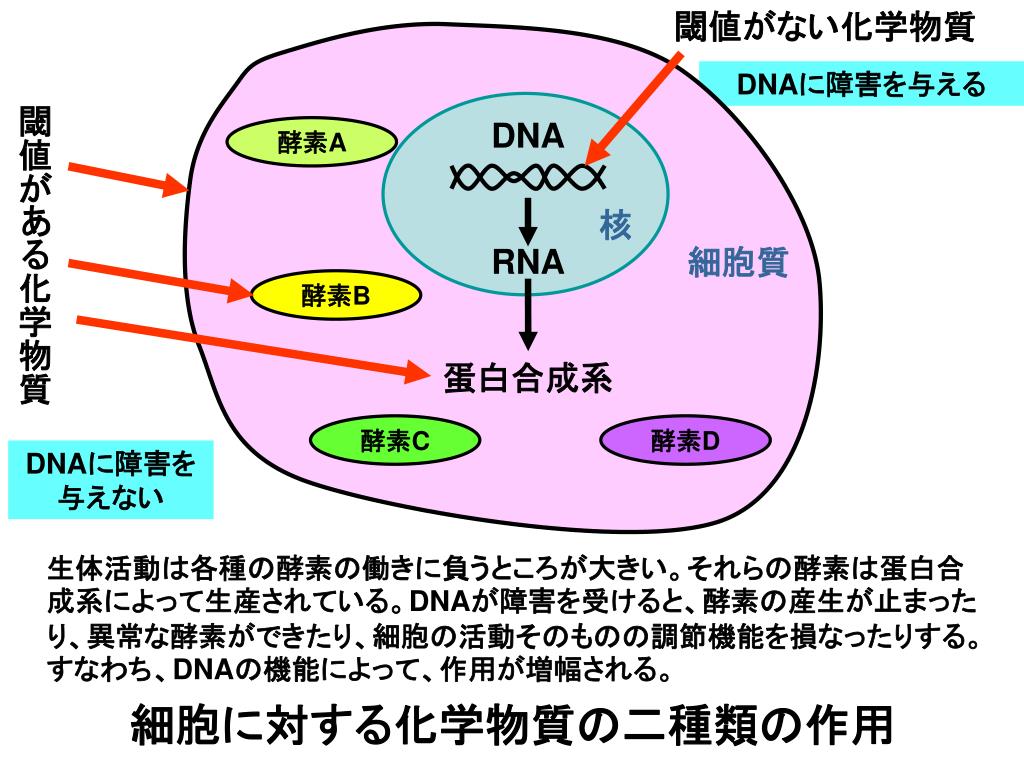 閾値がない化学物質

DNAに障害を与える

閾値がある化学物質

酵素A

DNA

核

RNA

細胞質

酵素B

蛋白合成系

酵素C

酵素D

DNAに障害を与えない

生体活動は各種の酵素の働きに負うところが大きい。それらの酵素は蛋白合成系によって生産されている。DNAが障害を受けると、酵素の産生が止まったり、異常な酵素ができたり、細胞の活動そのものの調節機能を損なったりする。すなわち、DNAの機能によって、作用が増幅される。

細胞に対する化学物質の二種類の作用